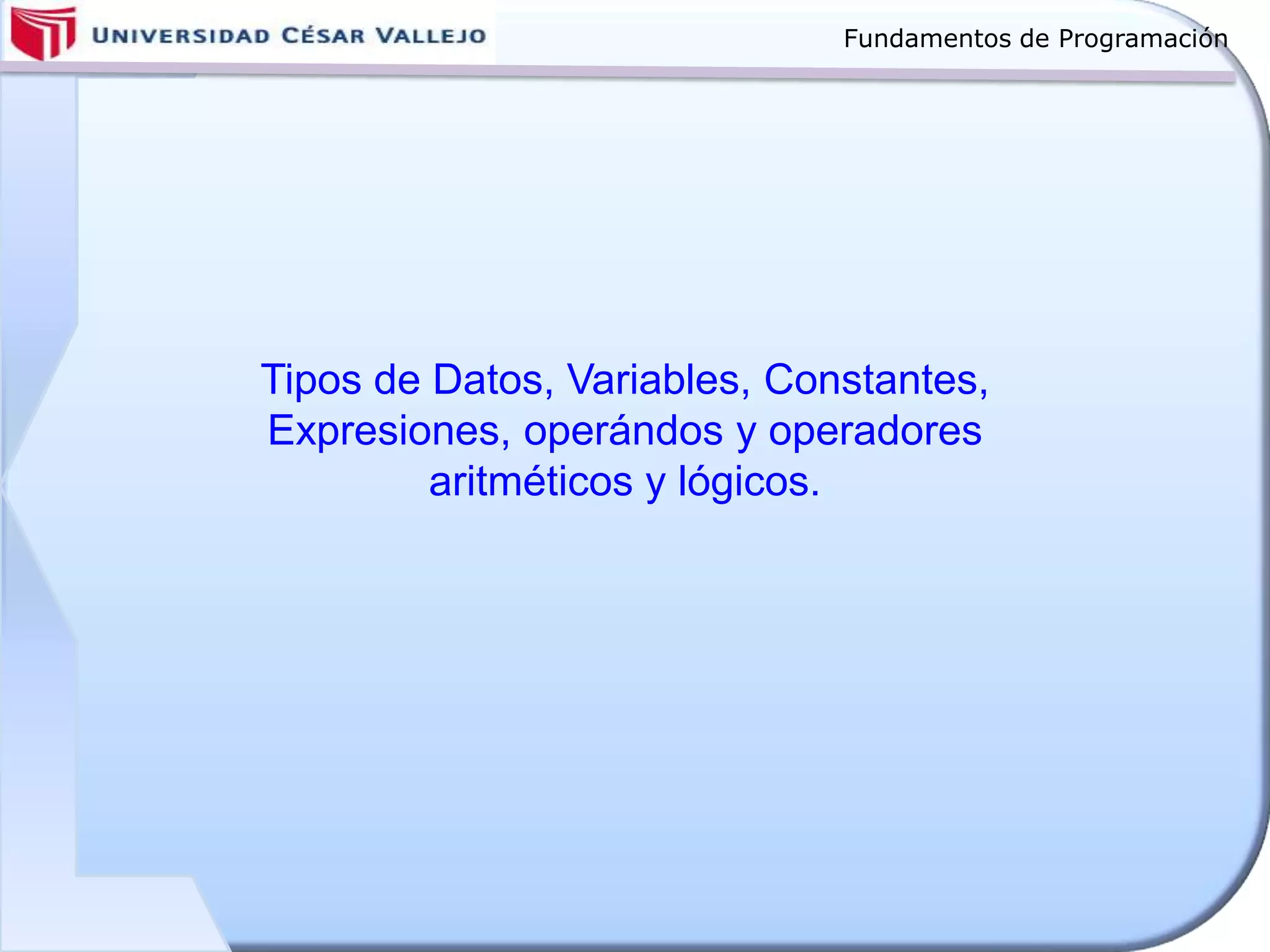 UNIVERSIDAD CÉSAR VALLEJO

Fundamentos de Programación

Tipos de Datos, Variables, Constantes, Expresiones, operándos y operadores aritméticos y lógicos.